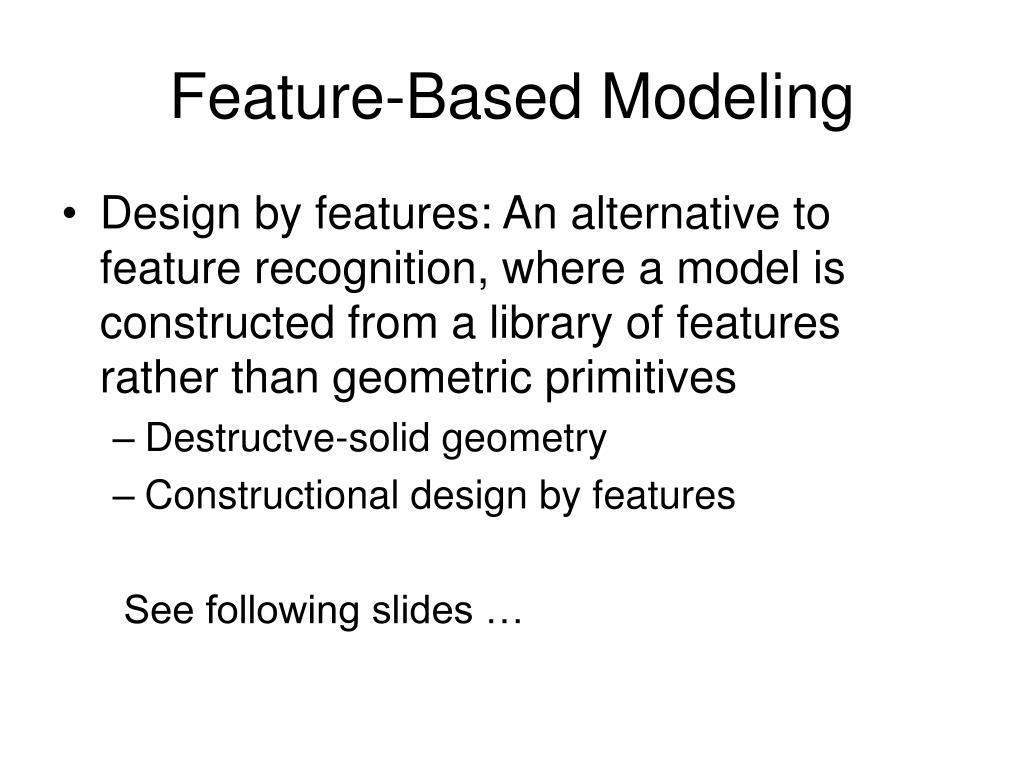 Feature-Based Modeling

• Design by features: An alternative to feature recognition, where a model is constructed from a library of features rather than geometric primitives
– Destructve-solid geometry
– Constructional design by features

See following slides …